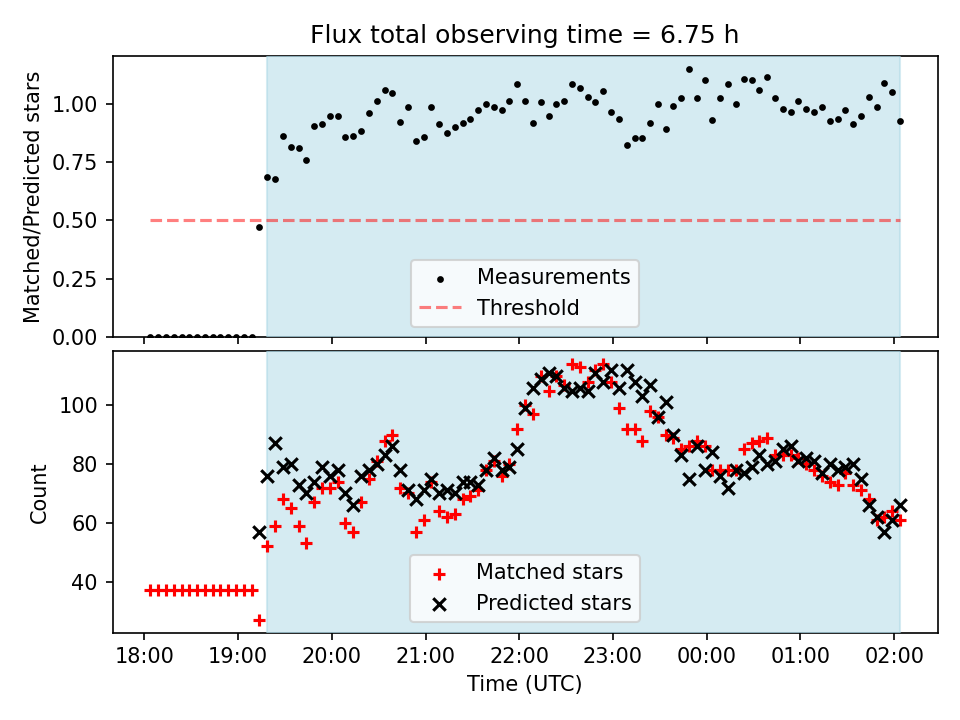 Flux total observing time = 6.75 h

Matched/Predicted stars

1.00
0.75
0.50
0.25
0.00

Measurements
Threshold

Count

100
80
60
40

Matched stars
Predicted stars

18:00 19:00 20:00 21:00 22:00 23:00 00:00 01:00 02:00

Time (UTC)